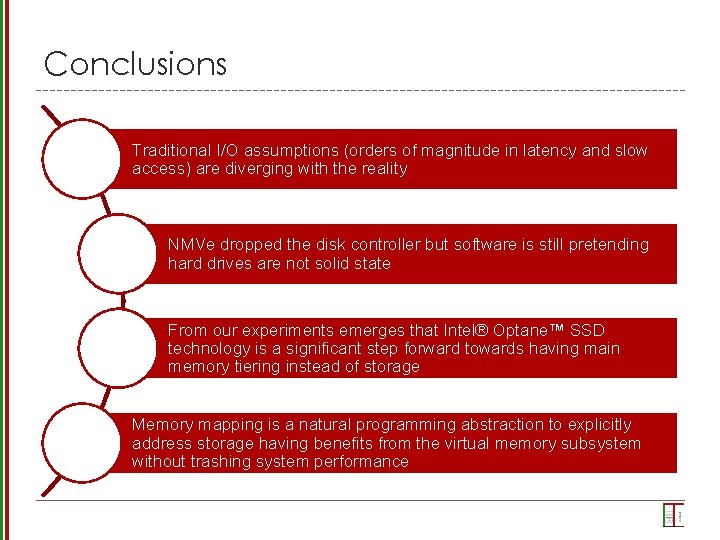 Conclusions

Traditional I/O assumptions (orders of magnitude in latency and slow access) are diverging with the reality

NMVe dropped the disk controller but software is still pretending hard drives are not solid state

From our experiments emerges that Intel® Optane™ SSD technology is a significant step forward towards having main memory tiering instead of storage

Memory mapping is a natural programming abstraction to explicitly address storage having benefits from the virtual memory subsystem without trashing system performance